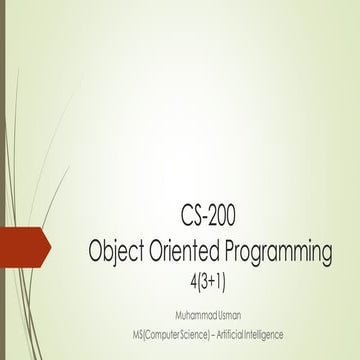 CS-200
Object Oriented Programming
4(3+1)

Muhammad Usman
MS(Computer Science) – Artificial Intelligence